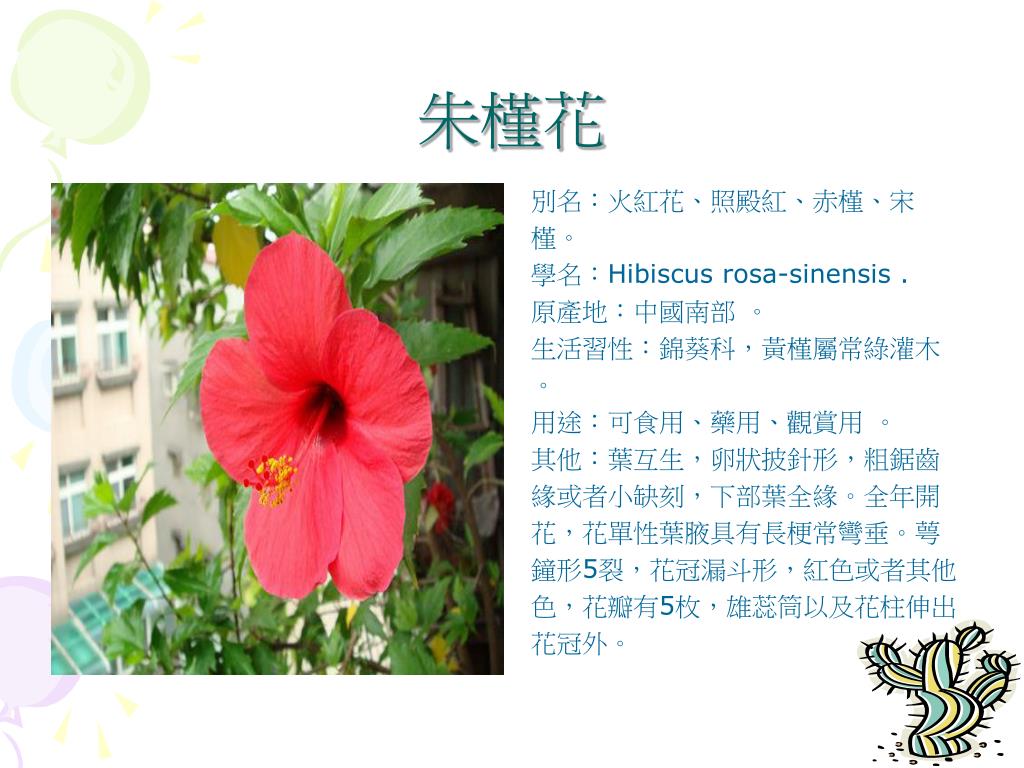 朱槿花

別名：火紅花、照殿紅、赤槿、宋槿。
學名：Hibiscus rosa-sinensis .
原產地：中國南部 。
生活習性：錦葵科，黃槿屬常綠灌木。
用途：可食用、藥用、觀賞用 。
其他：葉互生，卵狀披針形，粗鋸齒緣或者小缺刻，下部葉全緣。全年開花，花單性葉腋具有長梗常彎垂。萼鐘形5裂，花冠漏斗形，紅色或者其他色，花瓣有5枚，雄蕊筒以及花柱伸出花冠外。